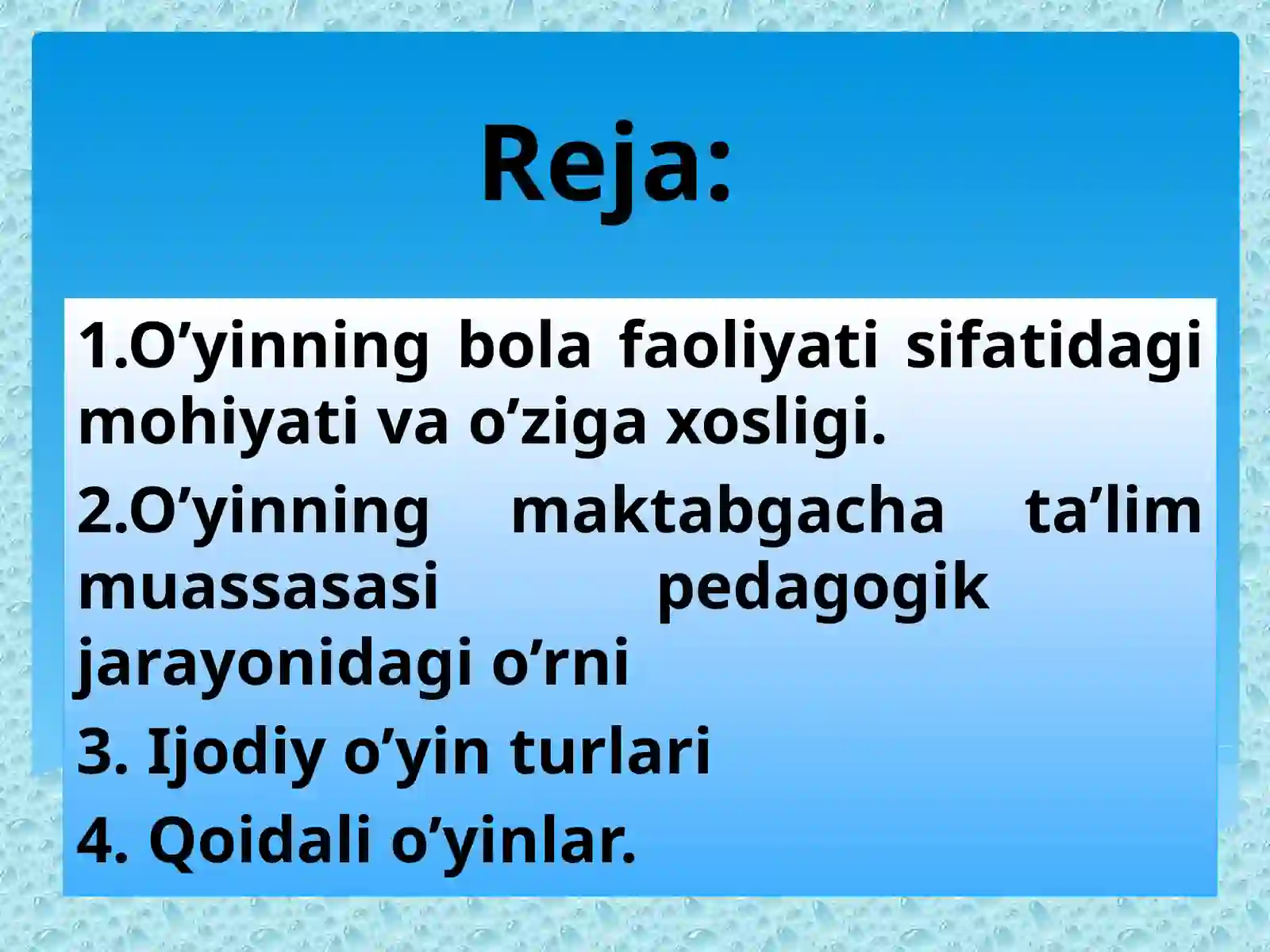 Reja:

1.O’yinning bola faoliyati sifatidagi mohiyati va o’ziga xosligi.

2.O’yinning maktabgacha ta’lim muassasasi pedagogik jarayonidagi o’rni

3. Ijodiy o’yin turlari

4. Qoidali o’yinlar.